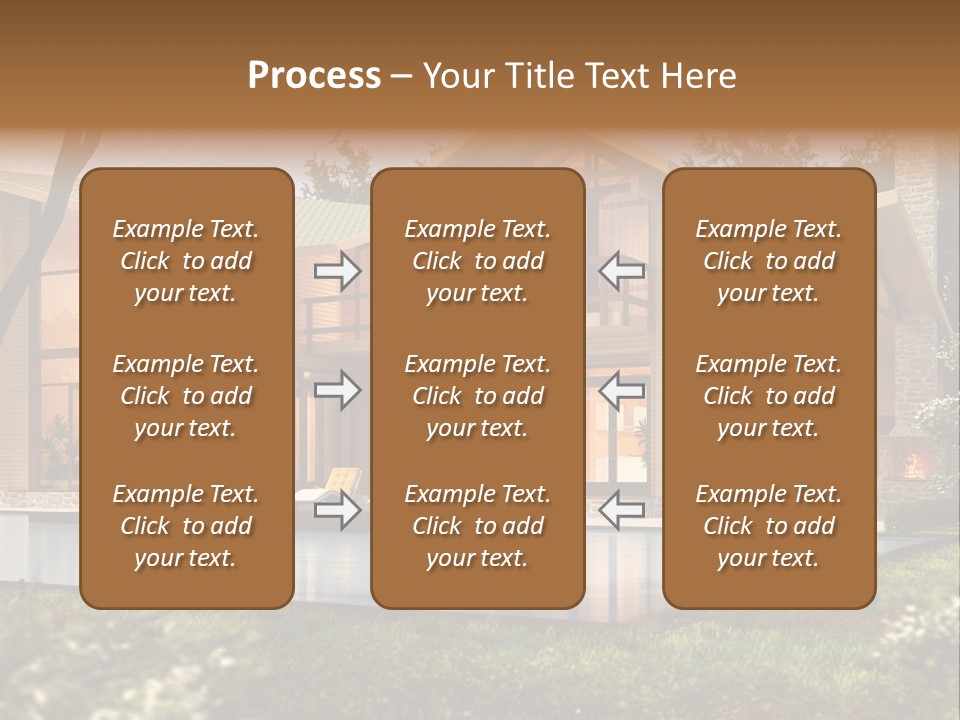 Process – Your Title Text Here

Example Text. Click to add your text.

Example Text. Click to add your text.

Example Text. Click to add your text.

Example Text. Click to add your text.

Example Text. Click to add your text.

Example Text. Click to add your text.

Example Text. Click to add your text.

Example Text. Click to add your text.

Example Text. Click to add your text.